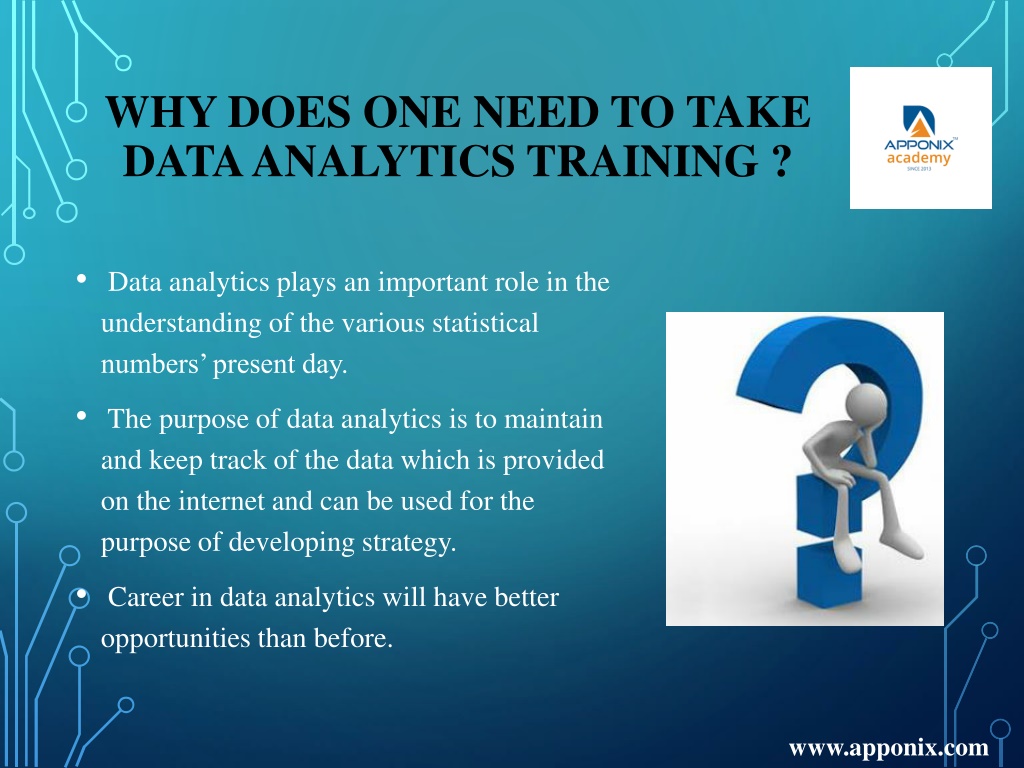 WHY DOES ONE NEED TO TAKE DATA ANALYTICS TRAINING ?

APPONIX™
academy
SINCE 2013

• Data analytics plays an important role in the understanding of the various statistical numbers' present day.

• The purpose of data analytics is to maintain and keep track of the data which is provided on the internet and can be used for the purpose of developing strategy.

• Career in data analytics will have better opportunities than before.

www.apponix.com